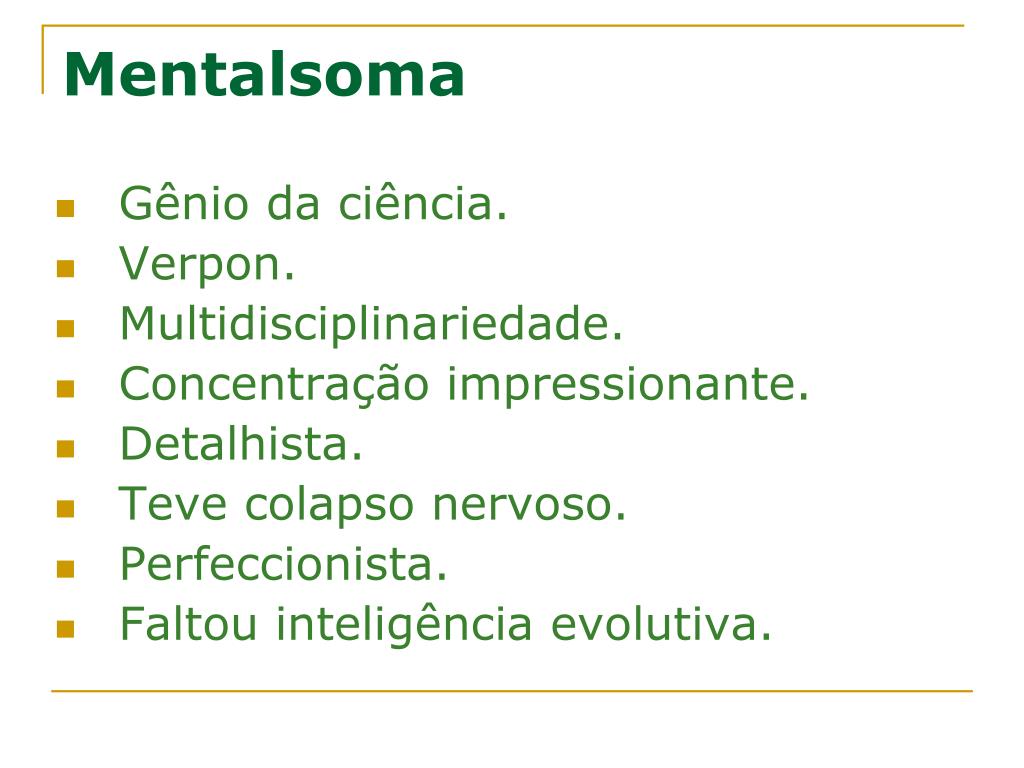 Mentalsoma

- Gênio da ciência.
- Verpon.
- Multidisciplinariedade.
- Concentração impressionante.
- Detalhista.
- Teve colapso nervoso.
- Perfeccionista.
- Faltou inteligência evolutiva.